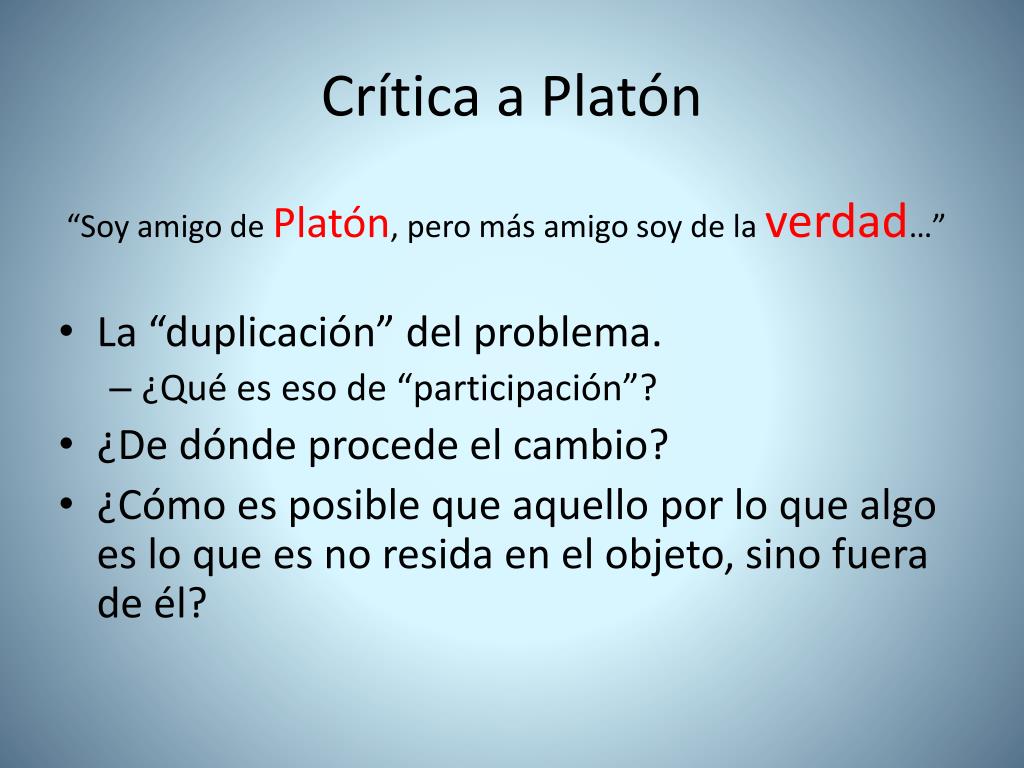 Crítica a Platón

“Soy amigo de Platón, pero más amigo soy de la verdad…”

• La “duplicación” del problema.
– ¿Qué es eso de “participación”?
• ¿De dónde procede el cambio?
• ¿Cómo es posible que aquello por lo que algo es lo que es no resida en el objeto, sino fuera de él?